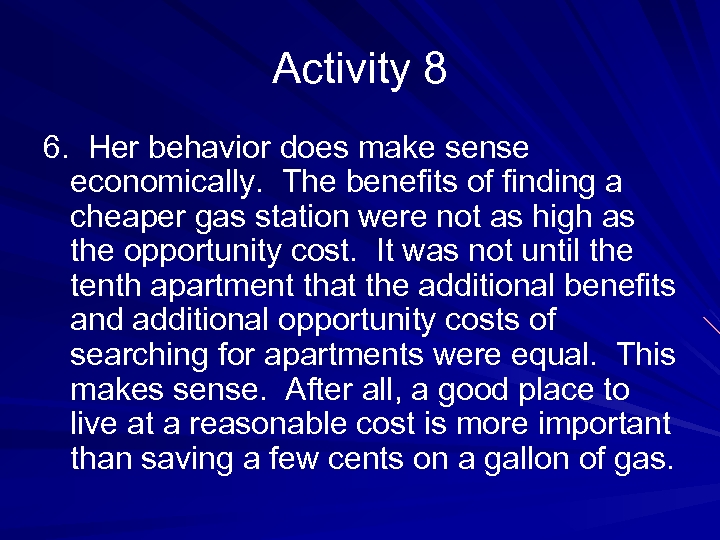 Activity 8

6. Her behavior does make sense economically. The benefits of finding a cheaper gas station were not as high as the opportunity cost. It was not until the tenth apartment that the additional benefits and additional opportunity costs of searching for apartments were equal. This makes sense. After all, a good place to live at a reasonable cost is more important than saving a few cents on a gallon of gas.